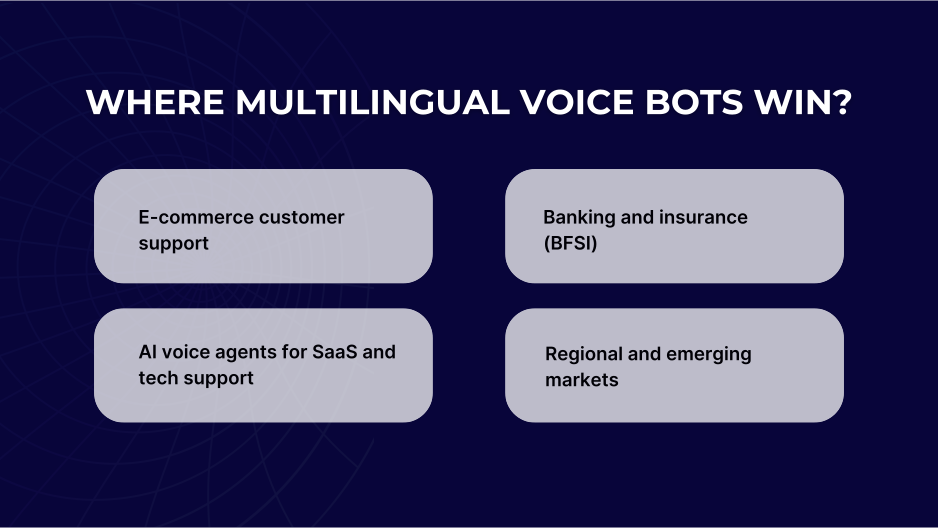 WHERE MULTILINGUAL VOICE BOTS WIN?

E-commerce customer support

Banking and insurance (BFSI)

AI voice agents for SaaS and tech support

Regional and emerging markets